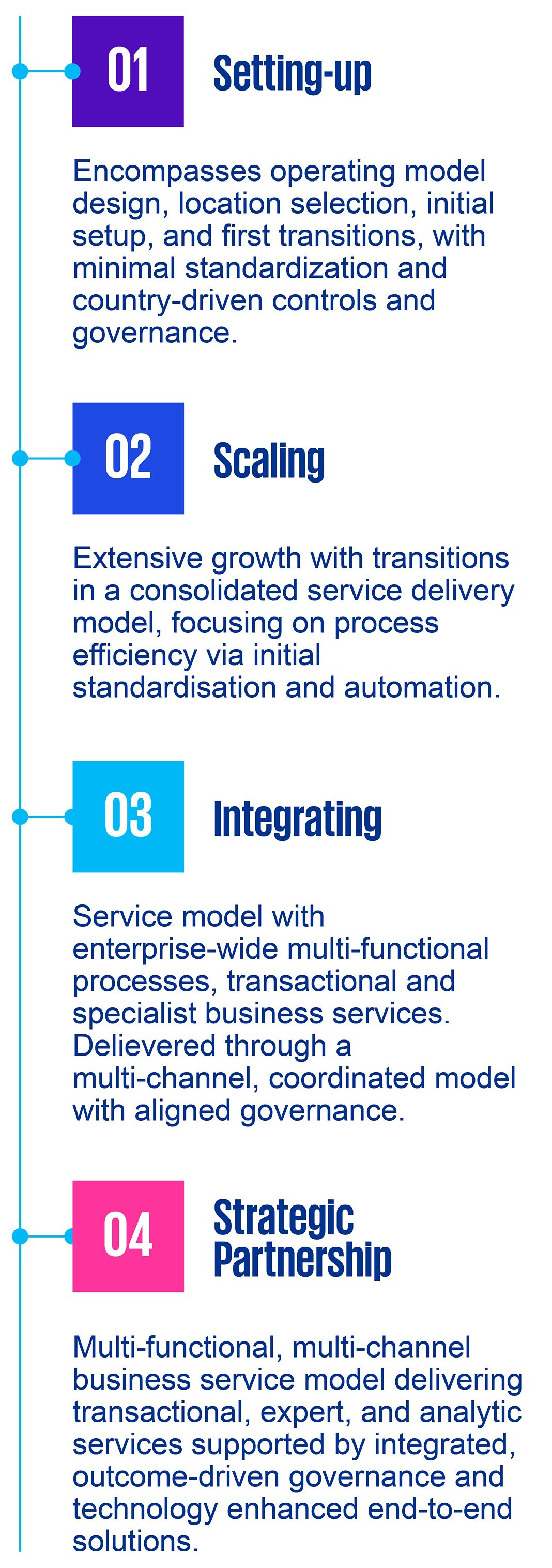 01

Setting-up

Encompasses operating model design, location selection, initial setup, and first transitions, with minimal standardization and country-driven controls and governance.

02

Scaling

Extensive growth with transitions in a consolidated service delivery model, focusing on process efficiency via initial standardisation and automation.

03

Integrating

Service model with enterprise-wide multi-functional processes, transactional and specialist business services. Delievered through a multi-channel, coordinated model with aligned governance.

04

Strategic Partnership

Multi-functional, multi-channel business service model delivering transactional, expert, and analytic services supported by integrated, outcome-driven governance and technology enhanced end-to-end solutions.